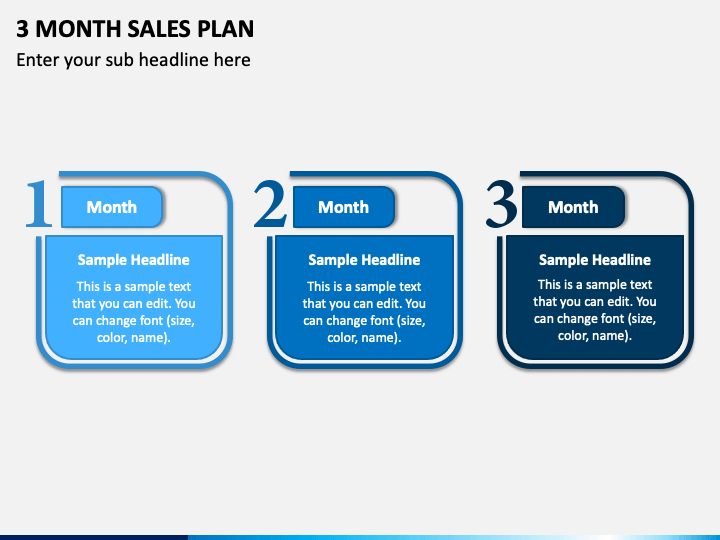 3 MONTH SALES PLAN

Enter your sub headline here

1 Month

Sample Headline

This is a sample text that you can edit. You can change font (size, color, name).

2 Month

Sample Headline

This is a sample text that you can edit. You can change font (size, color, name).

3 Month

Sample Headline

This is a sample text that you can edit. You can change font (size, color, name).